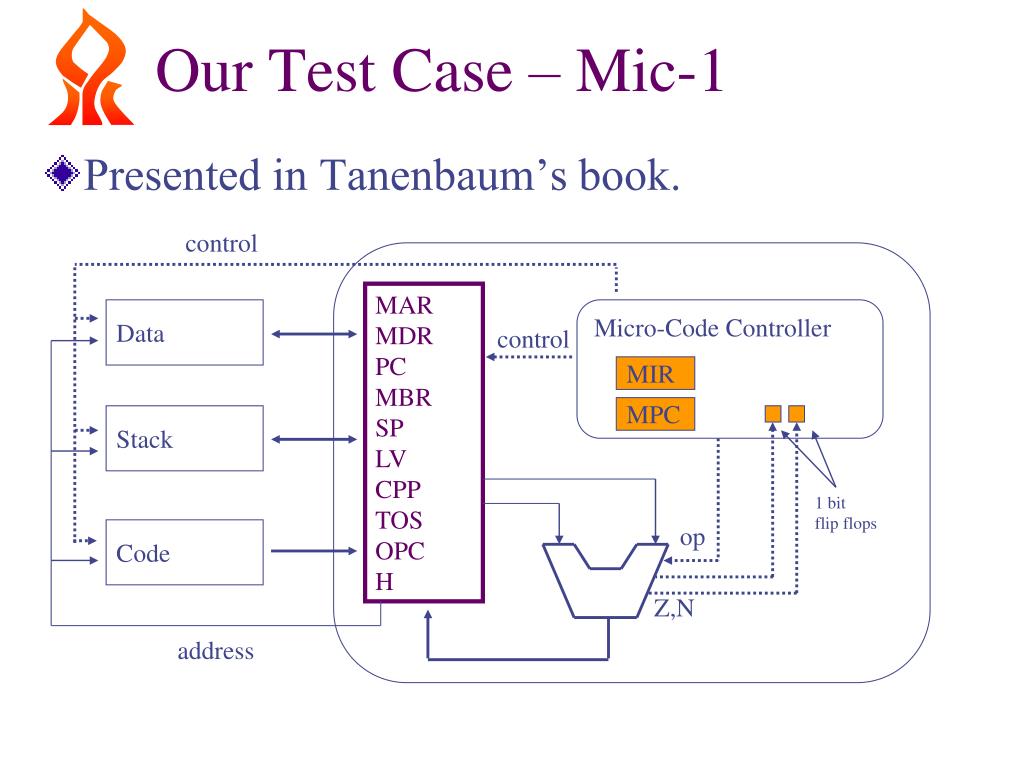 Our Test Case – Mic-1

Presented in Tanenbaum's book.

control

Data

Stack

Code

MAR
MDR
PC
MBR
SP
LV
CPP
TOS
OPC
H

control

Micro-Code Controller

MIR

MPC

1 bit
flip flops

op

Z,N

address